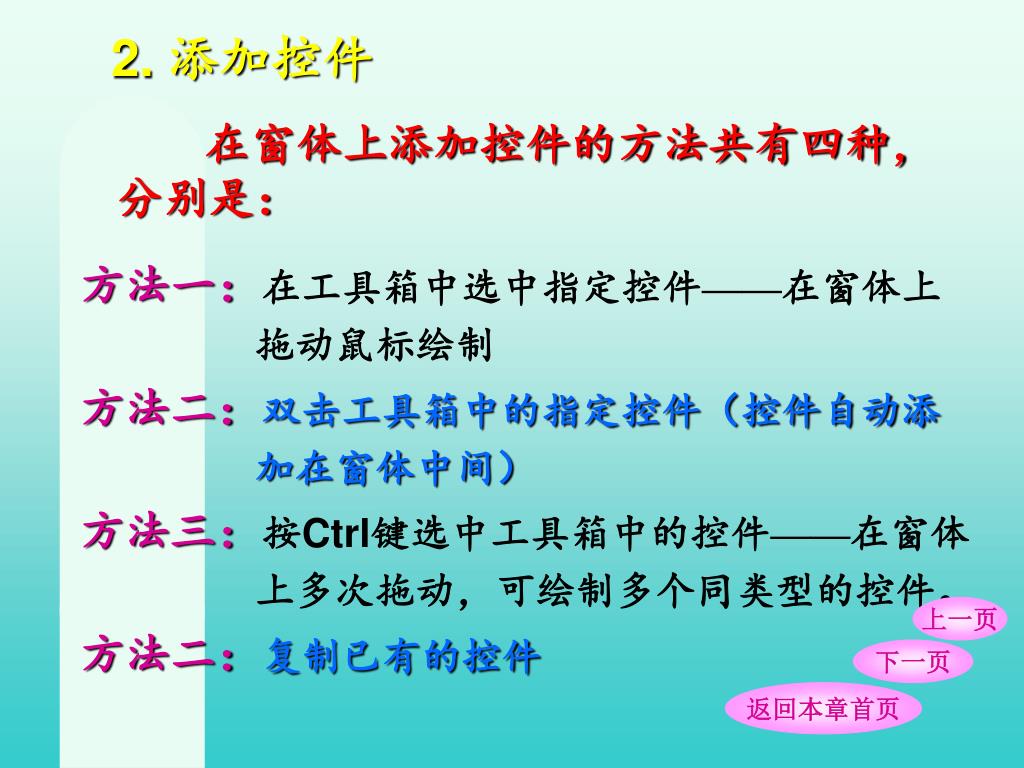 2. 添加控件

在窗体上添加控件的方法共有四种，分别是：

方法一：在工具箱中选中指定控件——在窗体上拖动鼠标绘制

方法二：双击工具箱中的指定控件（控件自动添加在窗体中间）

方法三：按Ctrl键选中工具箱中的控件——在窗体上多次拖动，可绘制多个同类型的控件。

方法二：复制已有的控件

上一页

下一页

返回本章首页